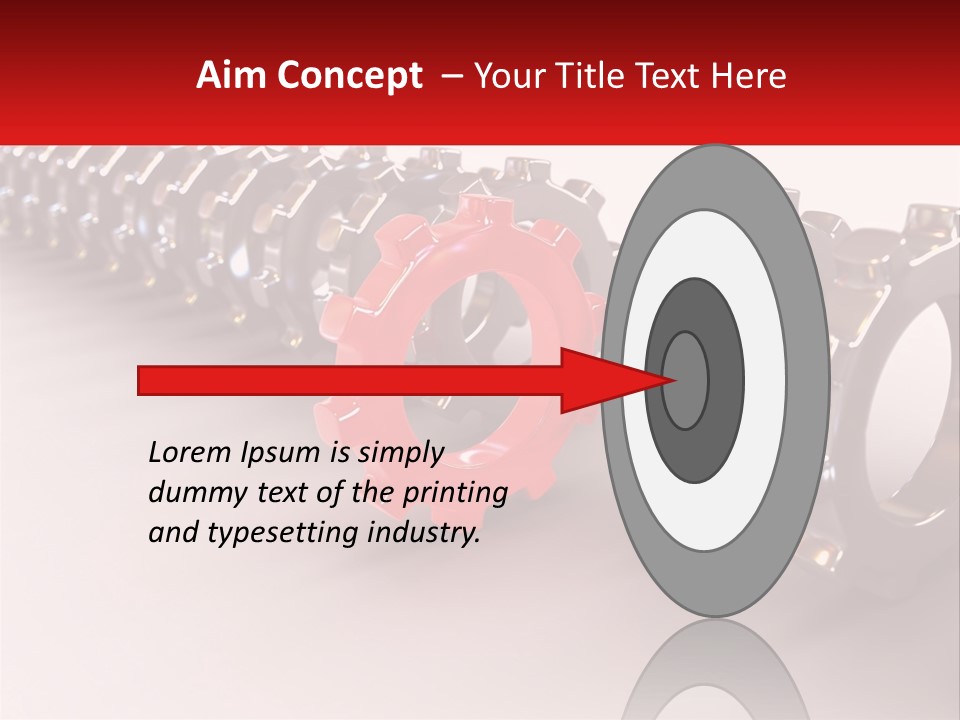 Aim Concept – Your Title Text Here

Lorem Ipsum is simply dummy text of the printing and typesetting industry.